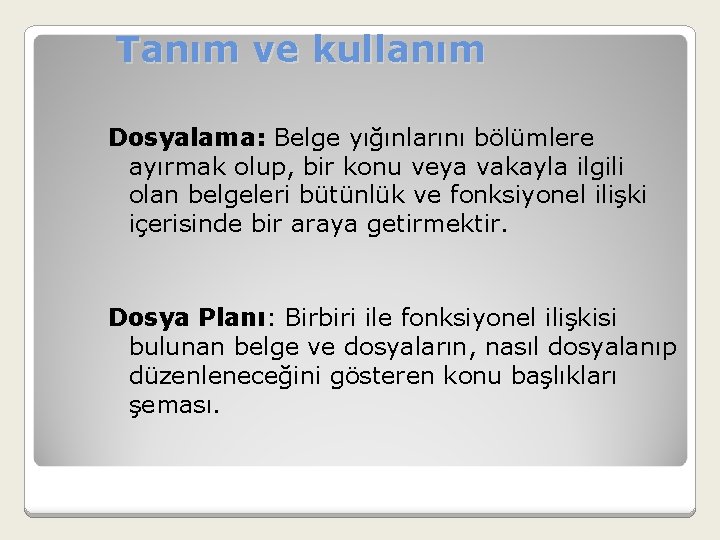 Tanım ve kullanım

Dosyalama: Belge yığınlarını bölümlere ayırmak olup, bir konu veya vakayla ilgili olan belgeleri bütünlük ve fonksiyonel ilişki içerisinde bir araya getirmektir.

Dosya Planı: Birbiri ile fonksiyonel ilişkisi bulunan belge ve dosyaların, nasıl dosyalanıp düzenleneceğini gösteren konu başlıkları şeması.